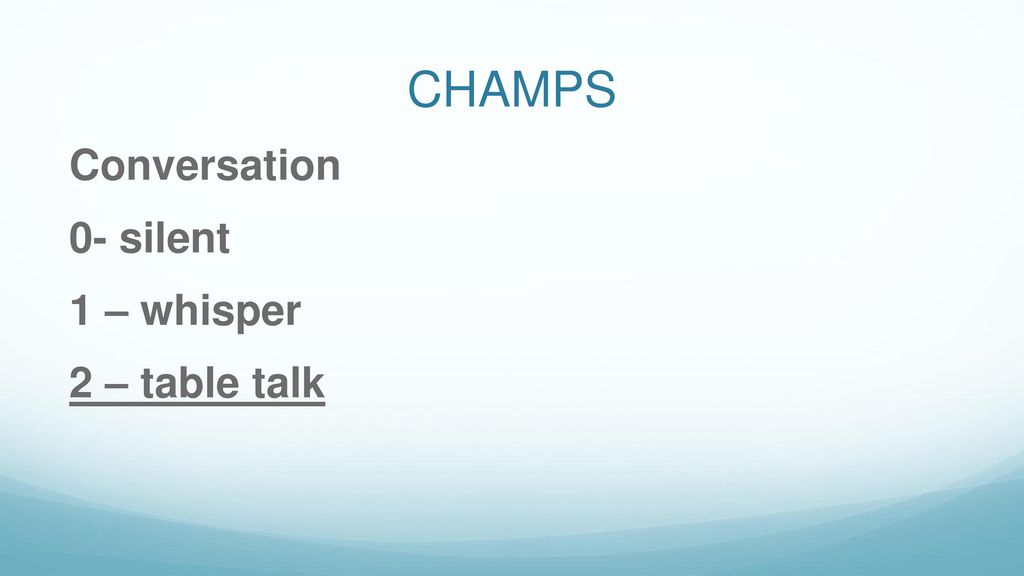 CHAMPS

Conversation

0- silent

1 – whisper

2 – table talk